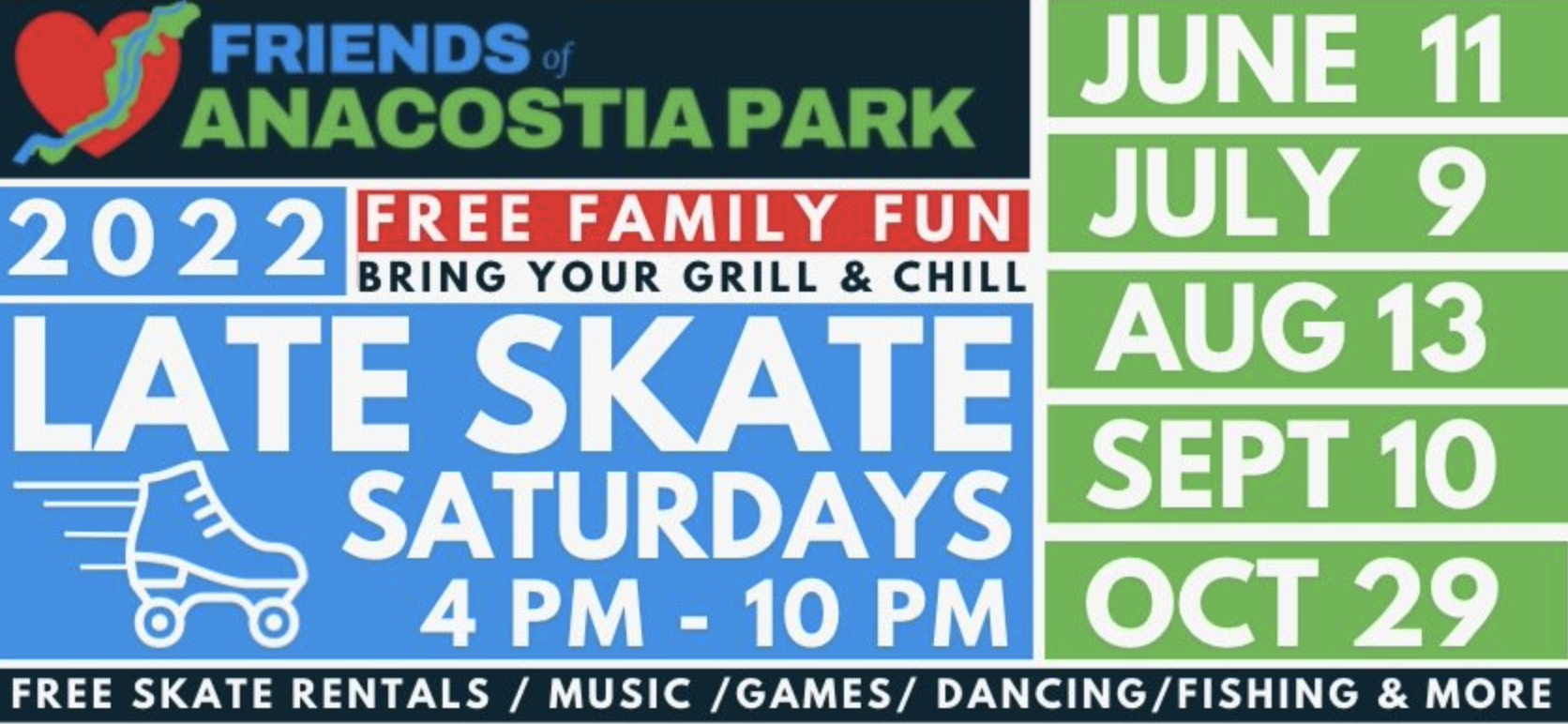 FRIENDS of ANACOSTIA PARK

2022

FREE FAMILY FUN

BRING YOUR GRILL & CHILL

LATE SKATE SATURDAYS 4 PM - 10 PM

JUNE 11

JULY 9

AUG 13

SEPT 10

OCT 29

FREE SKATE RENTALS / MUSIC /GAMES/ DANCING/FISHING & MORE